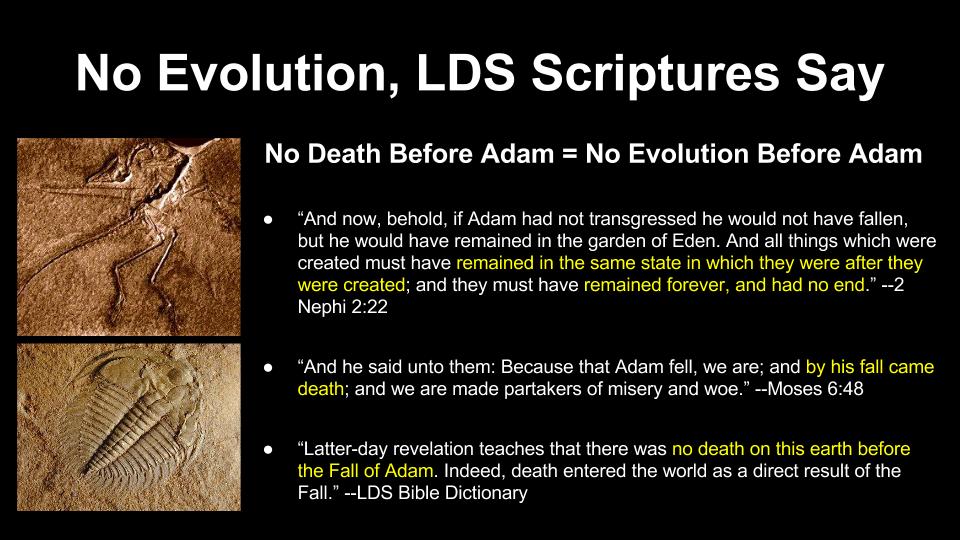 No Evolution, LDS Scriptures Say

No Death Before Adam = No Evolution Before Adam

● “And now, behold, if Adam had not transgressed he would not have fallen, but he would have remained in the garden of Eden. And all things which were created must have remained in the same state in which they were after they were created; and they must have remained forever, and had no end.” --2 Nephi 2:22

● “And he said unto them: Because that Adam fell, we are; and by his fall came death; and we are made partakers of misery and woe.” --Moses 6:48

● “Latter-day revelation teaches that there was no death on this earth before the Fall of Adam. Indeed, death entered the world as a direct result of the Fall.” --LDS Bible Dictionary